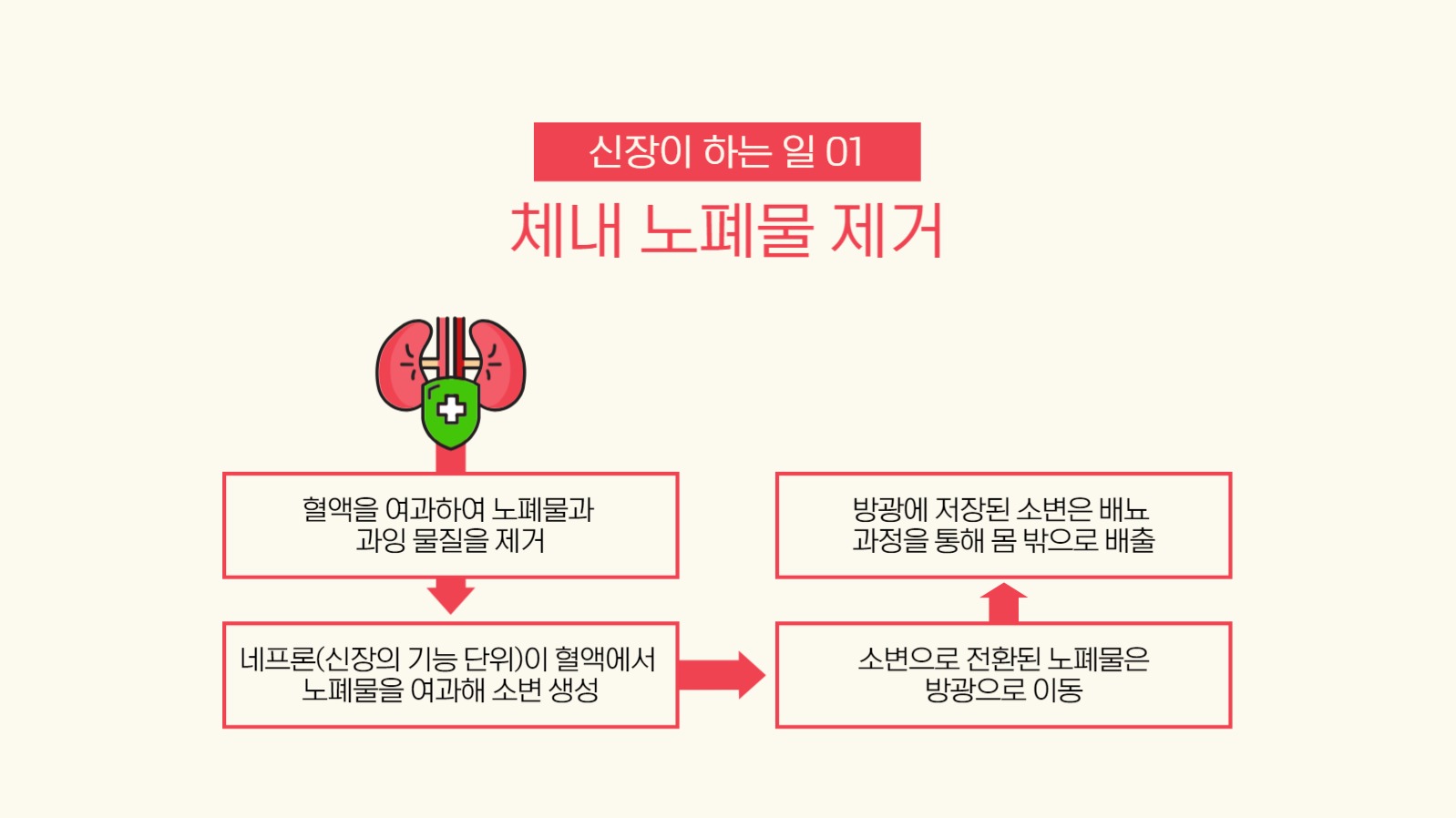 신장이 하는 일 01

체내 노폐물 제거

혈액을 여과하여 노폐물과 과잉 물질을 제거

네프론(신장의 기능 단위)이 혈액에서 노폐물을 여과해 소변 생성

소변으로 전환된 노폐물은 방광으로 이동

방광에 저장된 소변은 배뇨 과정을 통해 몸 밖으로 배출